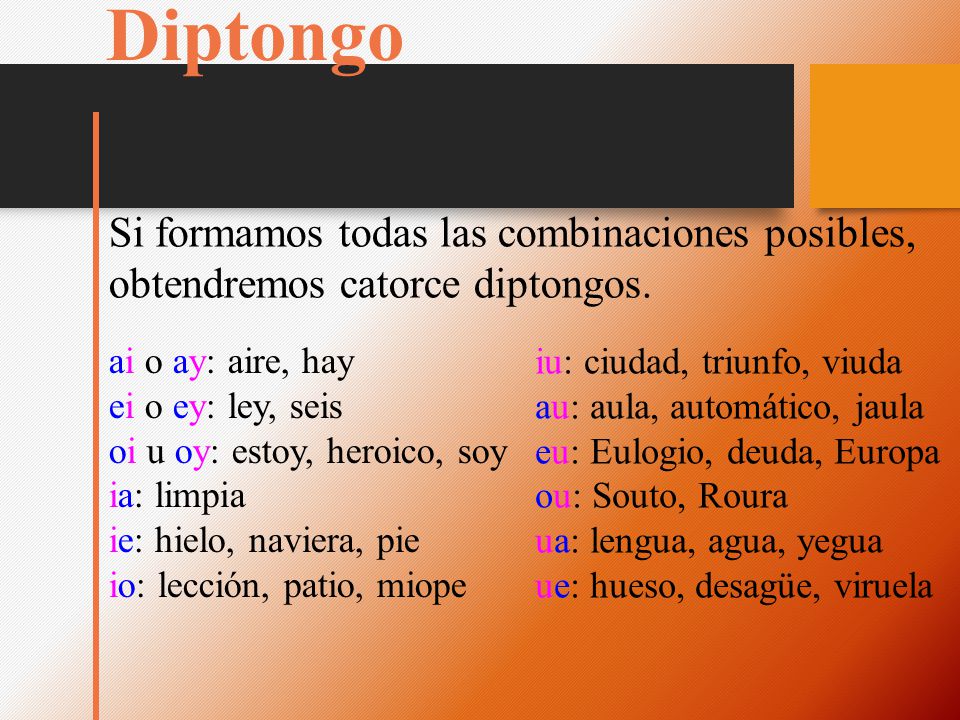 Diptongo

Si formamos todas las combinaciones posibles, obtendremos catorce diptongos.

ai o ay: aire, hay
ei o ey: ley, seis
oi u oy: estoy, heroico, soy
ia: limpia
ie: hielo, naviera, pie
io: lección, patio, miope

iu: ciudad, triunfo, viuda
au: aula, automático, jaula
eu: Eulogio, deuda, Europa
ou: Souto, Roura
ua: lengua, agua, yegua
ue: hueso, desagüe, viruela